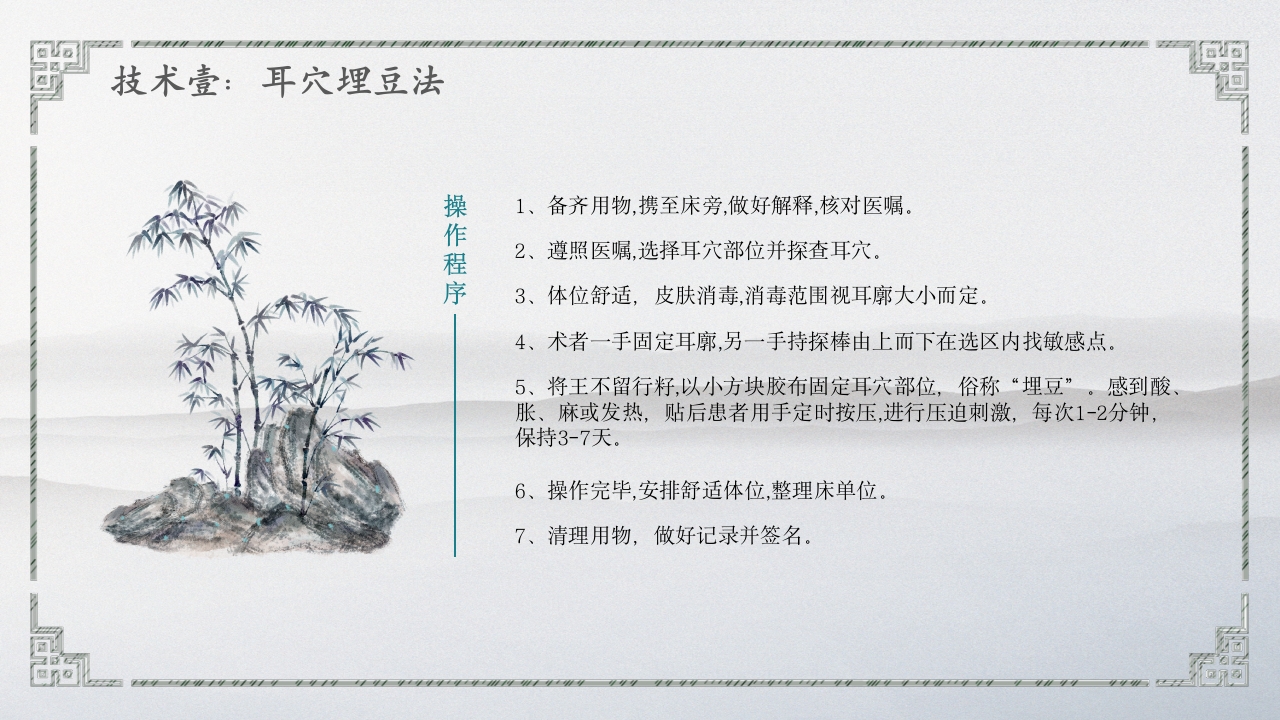 技术壹：耳穴埋豆法

操作程序

1、备齐用物,携至床旁,做好解释,核对医嘱。

2、遵照医嘱,选择耳穴部位并探查耳穴。

3、体位舒适，皮肤消毒,消毒范围视耳廓大小而定。

4、术者一手固定耳廓,另一手持探棒由上而下在选区内找敏感点。

5、将王不留行籽,以小方块胶布固定耳穴部位，俗称“埋豆”。感到酸、胀、麻或发热，贴后患者用手定时按压,进行压迫刺激，每次1-2分钟，保持3-7天。

6、操作完毕,安排舒适体位,整理床单位。

7、清理用物，做好记录并签名。